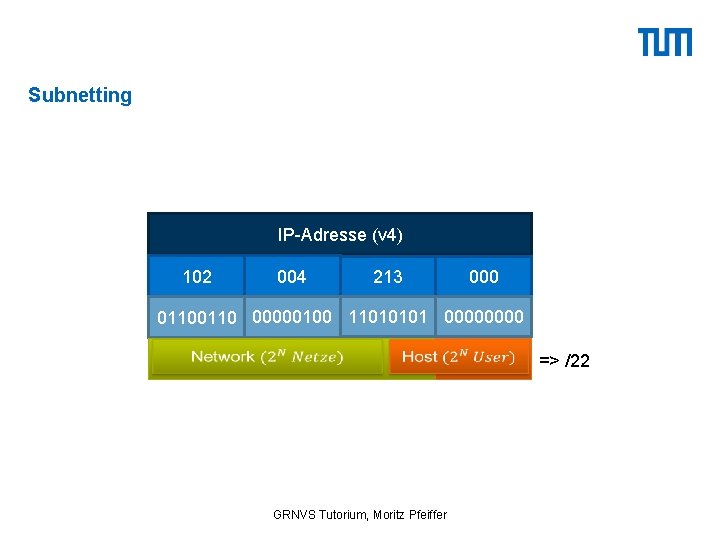 TUM

Subnetting

| IP-Adresse (v4) | | | |
|---|---|---|---|
| 102 | 004 | 213 | 000 |
| 01100110 | 00000100 | 11010101 | 00000000 |

Network ($2^N$ $Netze$) Host ($2^N$ $User$) => /22

GRNVS Tutorium, Moritz Pfeiffer